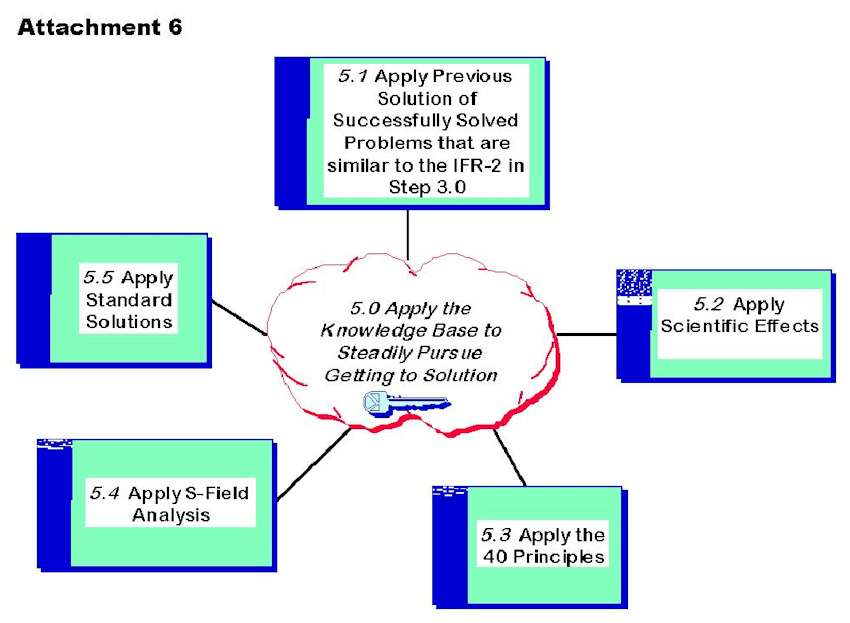 Attachment 6

5.1 Apply Previous Solution of Successfully Solved Problems that are similar to the IFR-2 in Step 3.0

5.5 Apply Standard Solutions

5.0 Apply the Knowledge Base to Steadily Pursue Getting to Solution

5.2 Apply Scientific Effects

5.4 Apply S-Field Analysis

5.3 Apply the 40 Principles